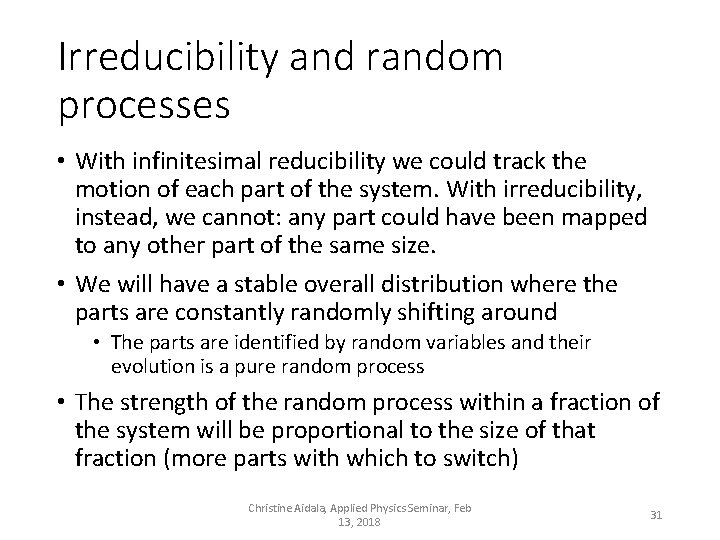 Irreducibility and random processes

• With infinitesimal reducibility we could track the motion of each part of the system. With irreducibility, instead, we cannot: any part could have been mapped to any other part of the same size.

• We will have a stable overall distribution where the parts are constantly randomly shifting around

• The parts are identified by random variables and their evolution is a pure random process

• The strength of the random process within a fraction of the system will be proportional to the size of that fraction (more parts with which to switch)

Christine Aidala, Applied Physics Seminar, Feb 13, 2018

31